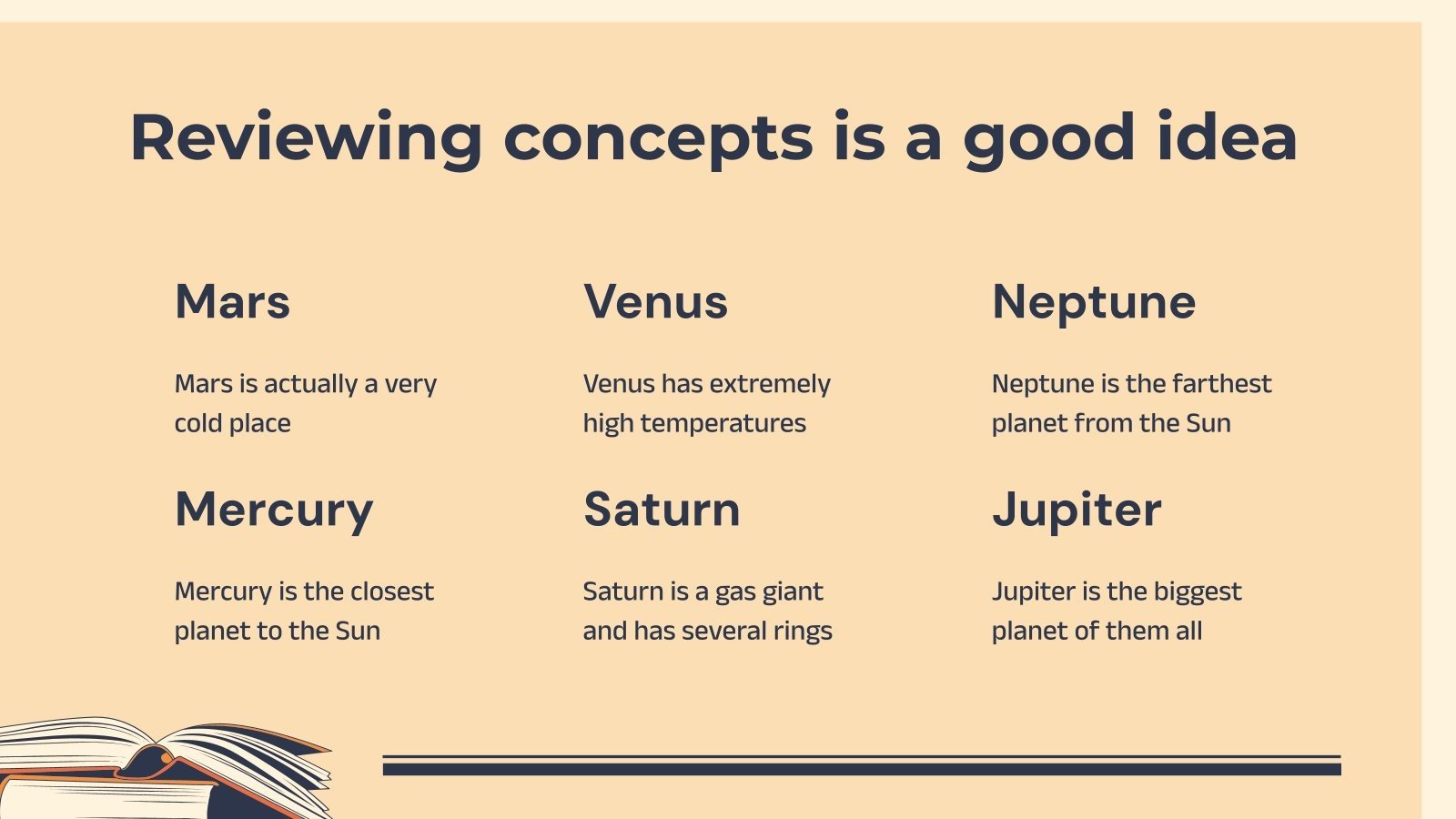 Reviewing concepts is a good idea

Mars

Mars is actually a very cold place

Mercury

Mercury is the closest planet to the Sun

Venus

Venus has extremely high temperatures

Saturn

Saturn is a gas giant and has several rings

Neptune

Neptune is the farthest planet from the Sun

Jupiter

Jupiter is the biggest planet of them all